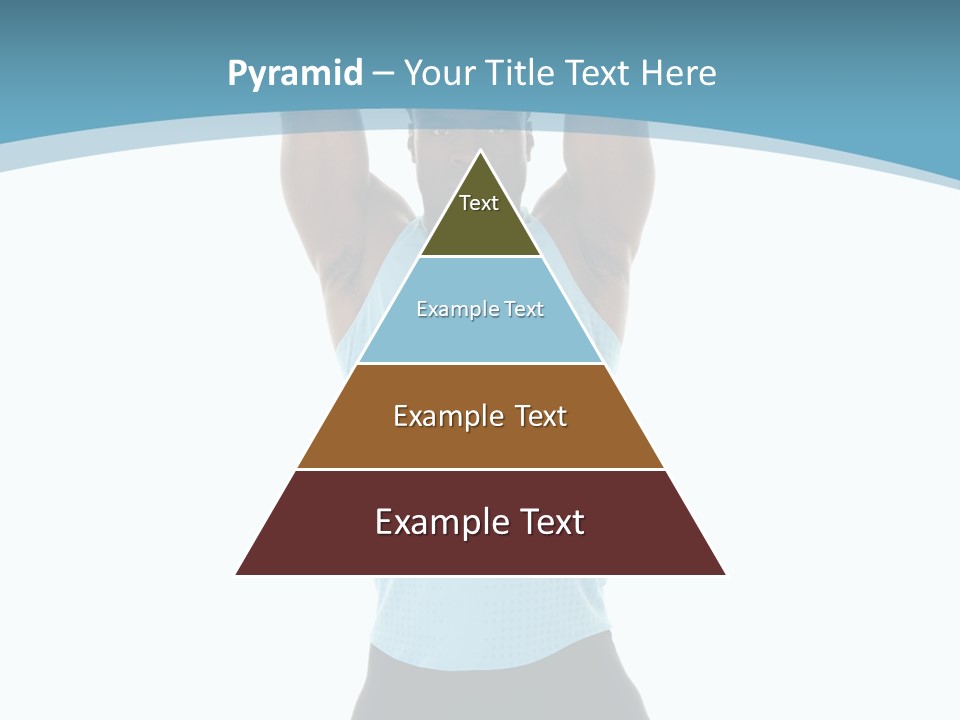 Pyramid – Your Title Text Here

Text

Example Text

Example Text

Example Text